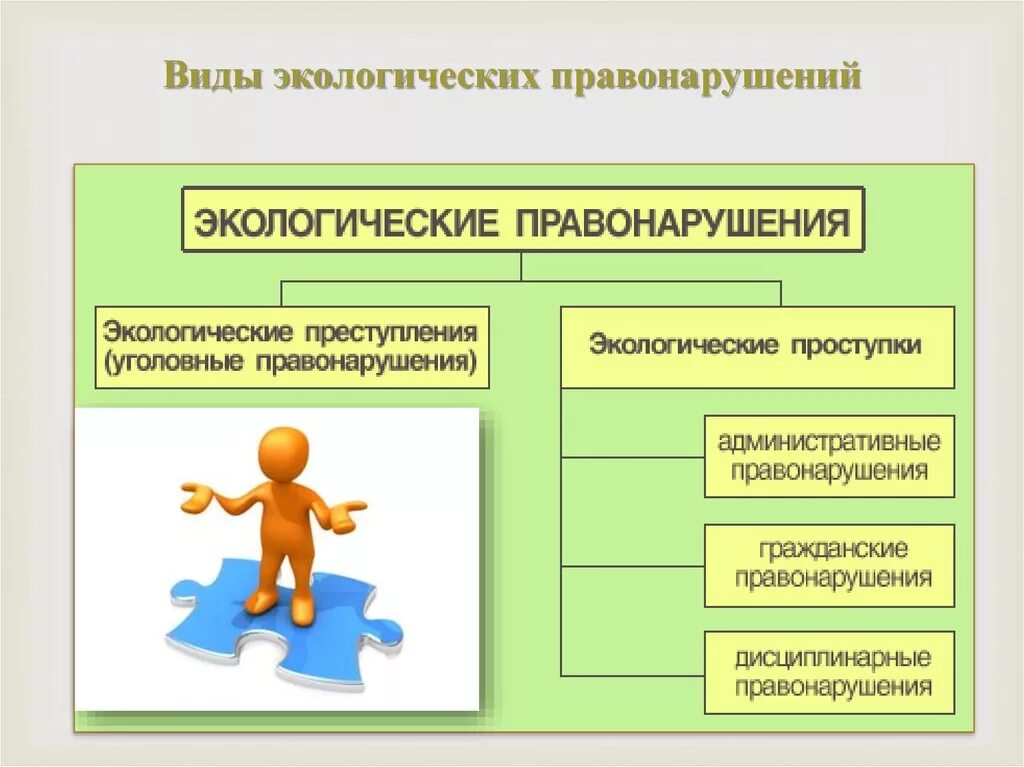 Виды экологических правонарушений

ЭКОЛОГИЧЕСКИЕ ПРАВОНАРУШЕНИЯ

Экологические преступления (уголовные правонарушения)

Экологические проступки

административные правонарушения

гражданские правонарушения

дисциплинарные правонарушения